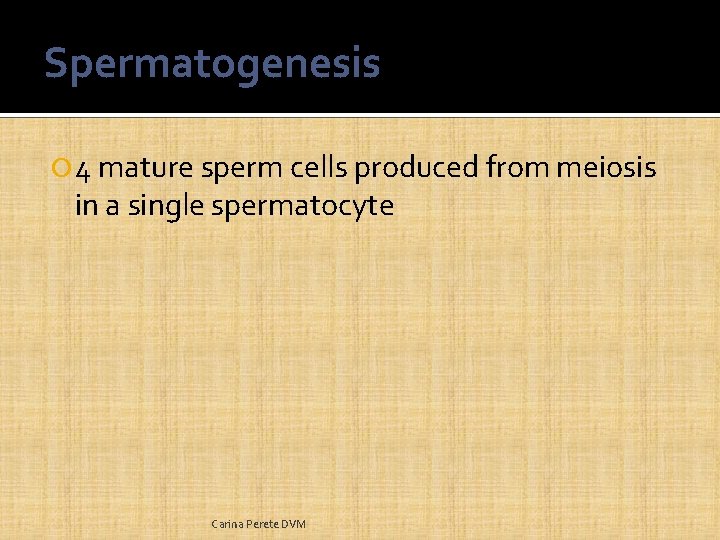 Spermatogenesis

4 mature sperm cells produced from meiosis in a single spermatocyte

Carina Perete DVM